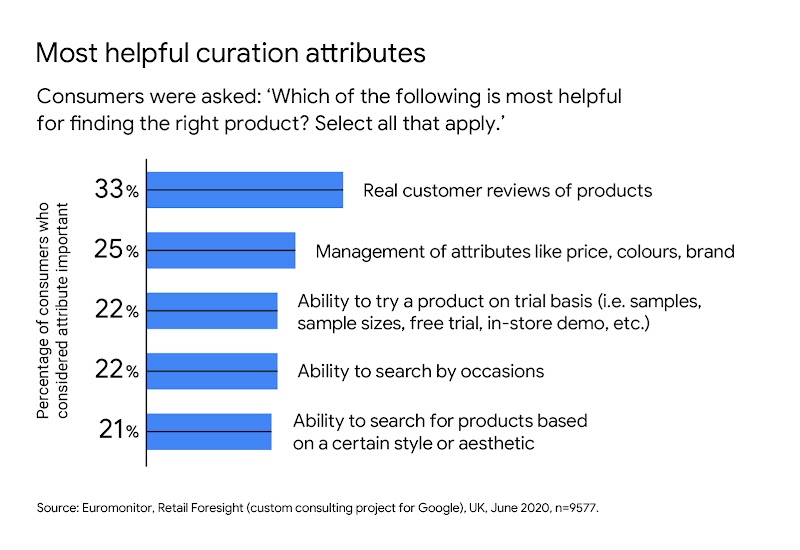 Most helpful curation attributes

Consumers were asked: 'Which of the following is most helpful for finding the right product? Select all that apply.'

Percentage of consumers who considered attribute important

33% Real customer reviews of products

25% Management of attributes like price, colours, brand

22% Ability to try a product on trial basis (i.e. samples, sample sizes, free trial, in-store demo, etc.)

22% Ability to search by occasions

21% Ability to search for products based on a certain style or aesthetic

Source: Euromonitor, Retail Foresight (custom consulting project for Google), UK, June 2020, n=9577.